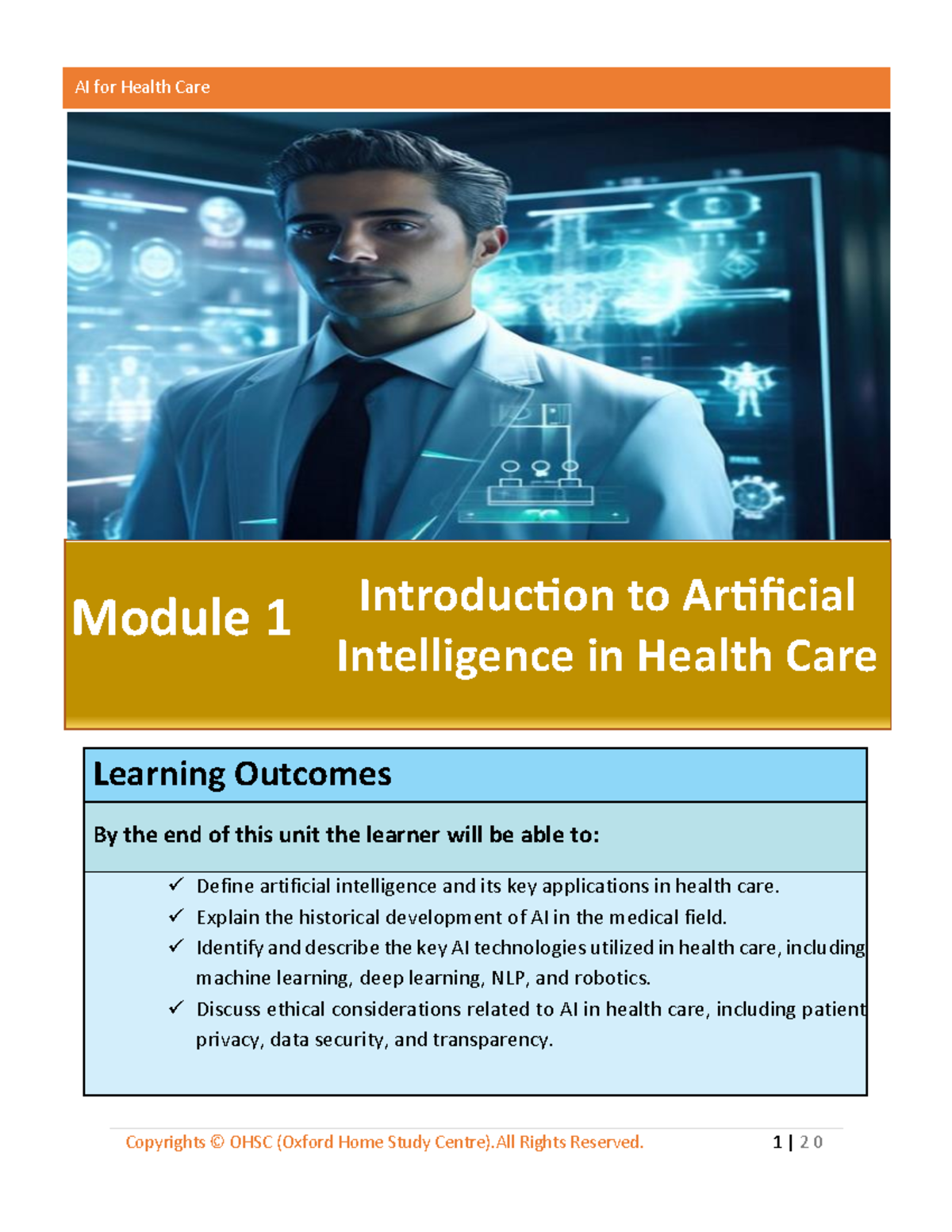 AI for Health Care

Module 1

Introduction to Artificial Intelligence in Health Care

Learning Outcomes

By the end of this unit the learner will be able to:

✓ Define artificial intelligence and its key applications in health care.
✓ Explain the historical development of AI in the medical field.
✓ Identify and describe the key AI technologies utilized in health care, including machine learning, deep learning, NLP, and robotics.
✓ Discuss ethical considerations related to AI in health care, including patient privacy, data security, and transparency.

Copyrights © OHSC (Oxford Home Study Centre).All Rights Reserved.

1 | 20